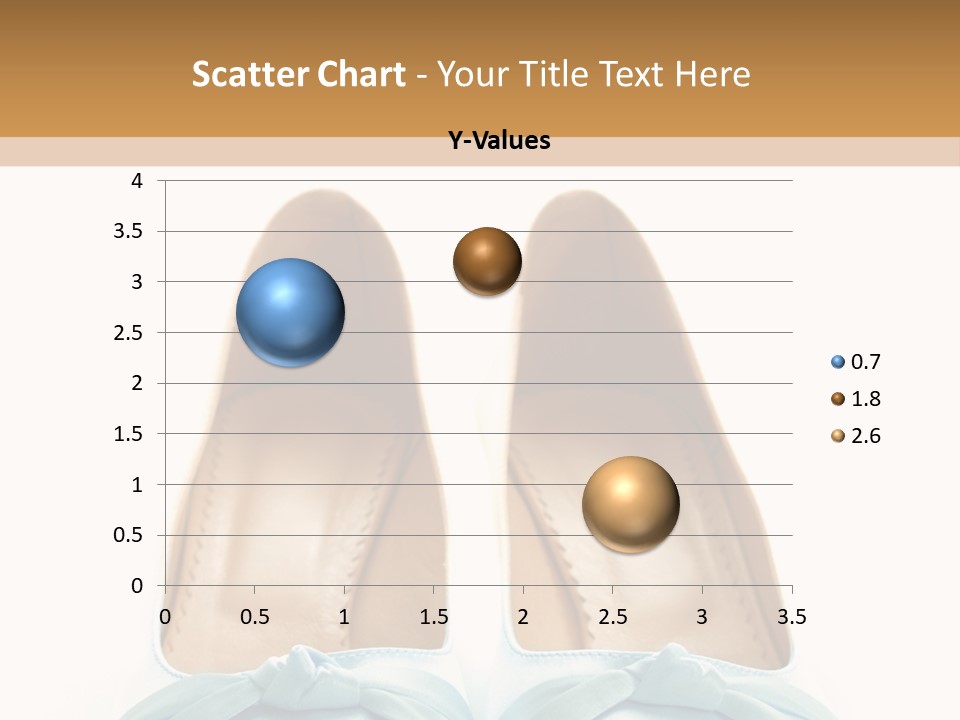 Scatter Chart - Your Title Text Here

Y-Values

4
3.5
3
2.5
2
1.5
1
0.5
0

0 0.5 1 1.5 2 2.5 3 3.5

0.7
1.8
2.6